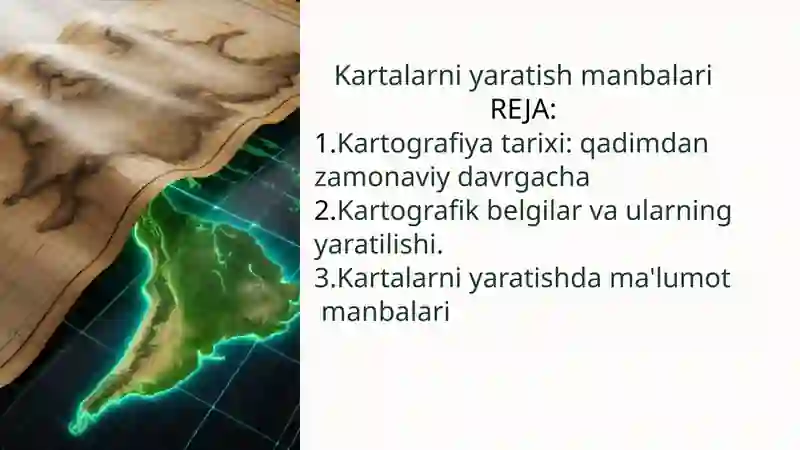 Kartalarni yaratish manbalari
REJA:
1.Kartografiya tarixi: qadimdan zamonaviy davrgacha
2.Kartografik belgilar va ularning yaratilishi.
3.Kartalarni yaratishda ma'lumot manbalari